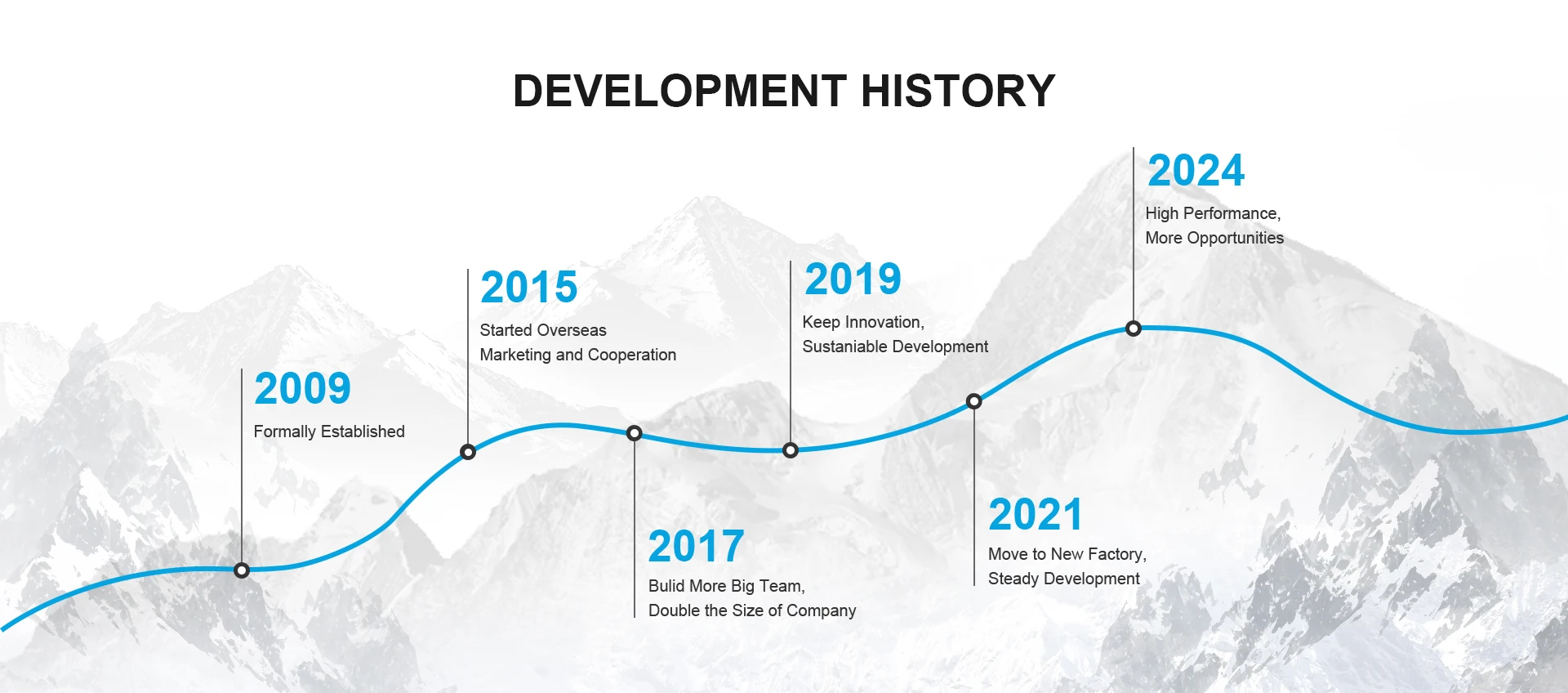 DEVELOPMENT HISTORY

2009
Formally Established

2015
Started Overseas Marketing and Cooperation

2017
Bulid More Big Team, Double the Size of Company

2019
Keep Innovation, Sustaniable Development

2021
Move to New Factory, Steady Development

2024
High Performance, More Opportunities